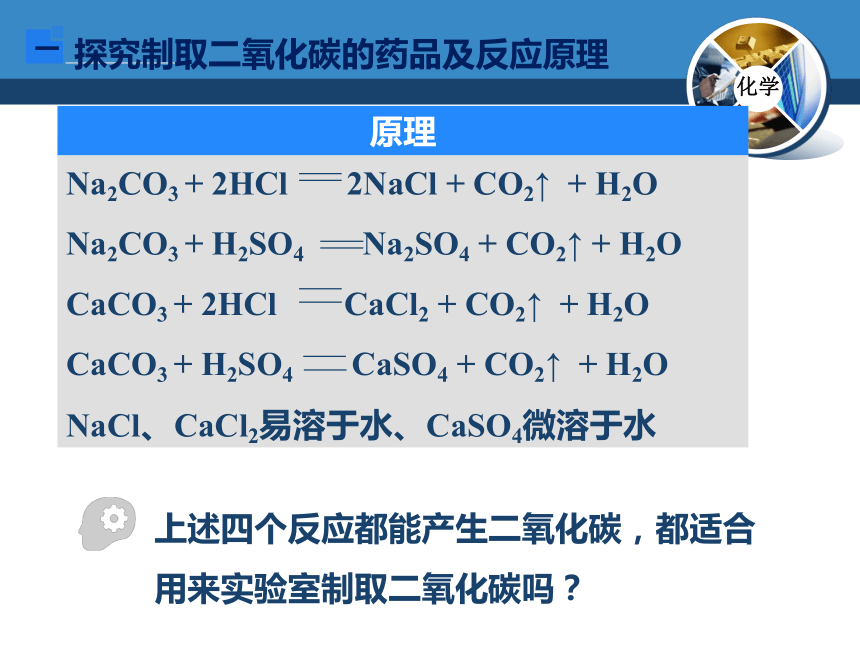 一 探究制取二氧化碳的药品及反应原理

化学

原理

$Na_2CO_3 + 2HCl = 2NaCl + CO_2\uparrow + H_2O$

$Na_2CO_3 + H_2SO_4 = Na_2SO_4 + CO_2\uparrow + H_2O$

$CaCO_3 + 2HCl = CaCl_2 + CO_2\uparrow + H_2O$

$CaCO_3 + H_2SO_4 = CaSO_4 + CO_2\uparrow + H_2O$

$NaCl$、$CaCl_2$易溶于水、$CaSO_4$微溶于水

上述四个反应都能产生二氧化碳，都适合用来实验室制取二氧化碳吗？